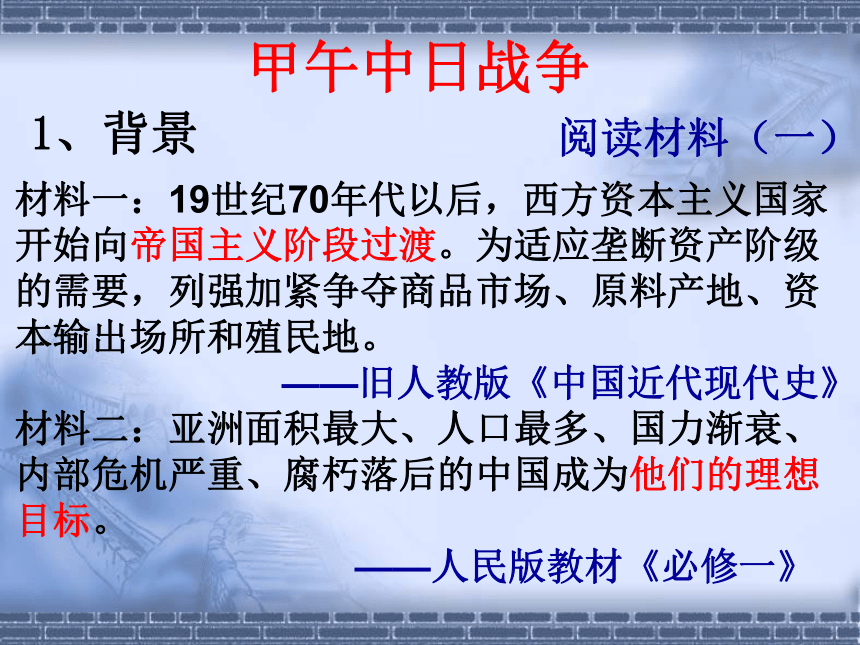 甲午中日战争

1、背景

阅读材料（一）

材料一：19世纪70年代以后，西方资本主义国家开始向帝国主义阶段过渡。为适应垄断资产阶级的需要，列强加紧争夺商品市场、原料产地、资本输出场所和殖民地。

——旧人教版《中国近代现代史》

材料二：亚洲面积最大、人口最多、国力渐衰、内部危机严重、腐朽落后的中国成为他们的理想目标。

——人民版教材《必修一》